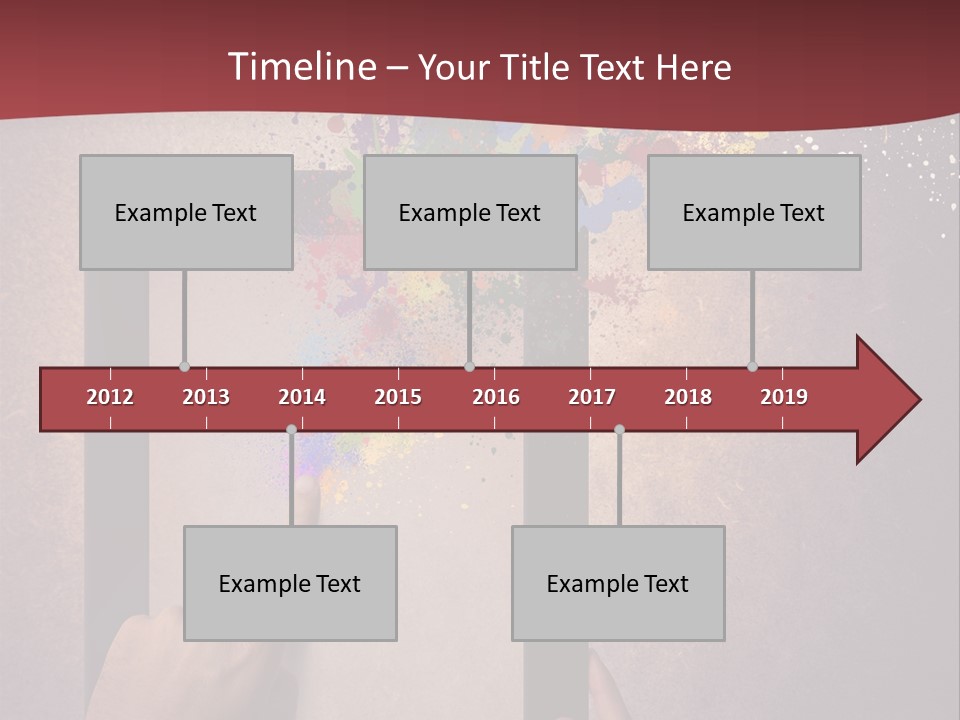 Timeline – Your Title Text Here

Example Text

Example Text

Example Text

2012 2013 2014 2015 2016 2017 2018 2019

Example Text

Example Text